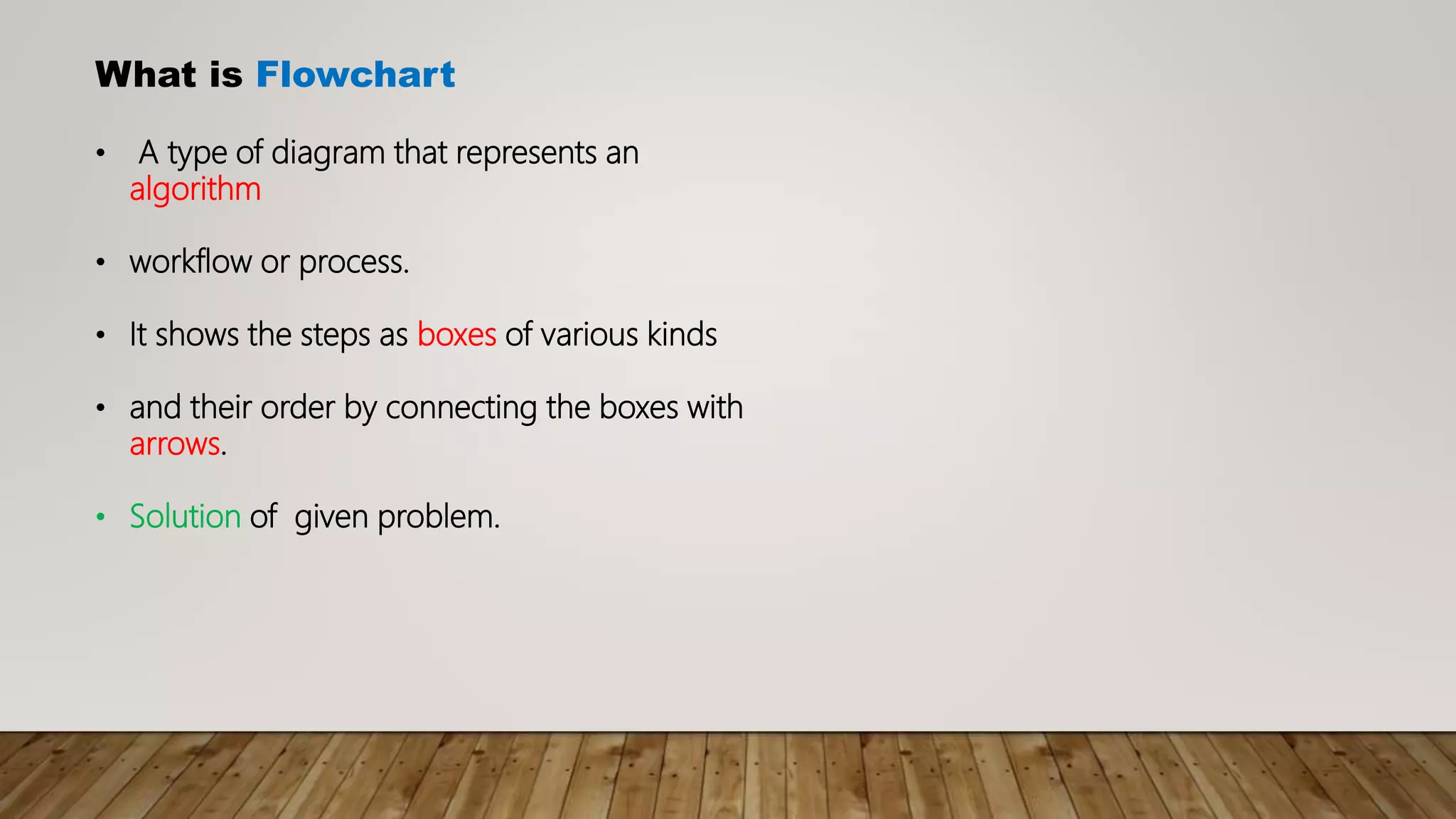 What is Flowchart

• A type of diagram that represents an algorithm

• workflow or process.

• It shows the steps as boxes of various kinds

• and their order by connecting the boxes with arrows.

• Solution of given problem.